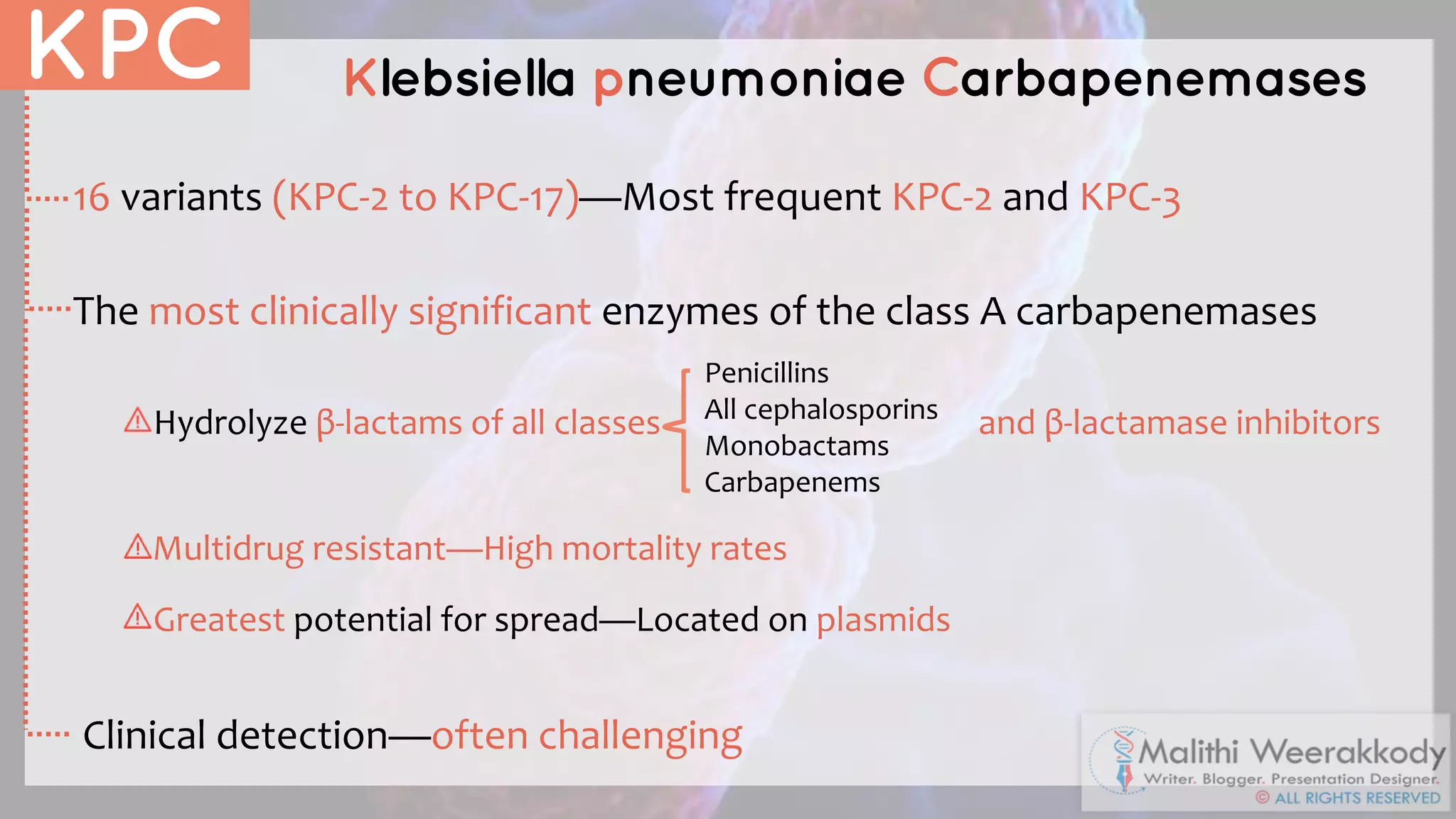 KPC

Klebsiella pneumoniae Carbapenemases

16 variants (KPC-2 to KPC-17)—Most frequent KPC-2 and KPC-3

The most clinically significant enzymes of the class A carbapenemases

⚠Hydrolyze β-lactams of all classes
Penicillins
All cephalosporins
Monobactams
Carbapenems
and β-lactamase inhibitors

⚠Multidrug resistant—High mortality rates

⚠Greatest potential for spread—Located on plasmids

Clinical detection—often challenging

Malithi Weerakkody
Writer. Blogger. Presentation Designer.
© ALL RIGHTS RESERVED